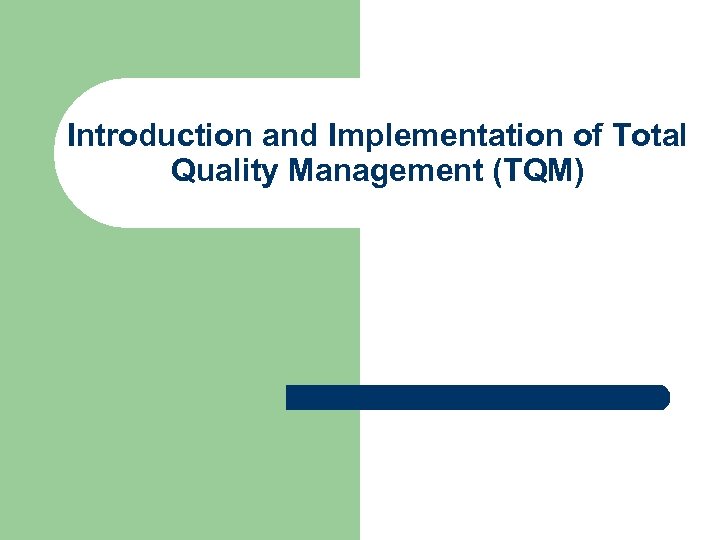 Introduction and Implementation of Total Quality Management (TQM)